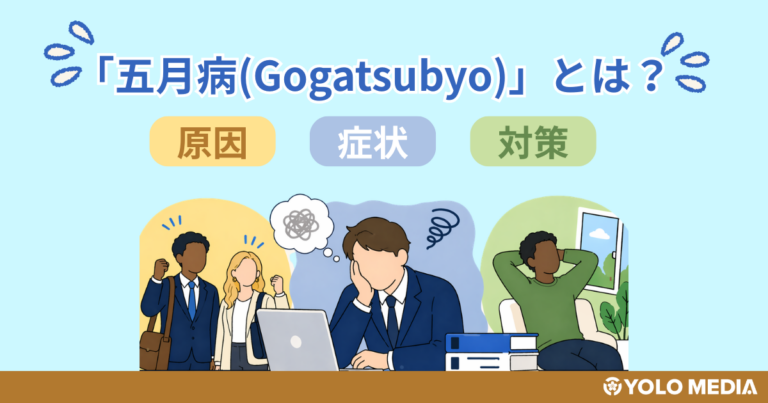 「五月病(Gogatsubyo)」とは？

原因

症状

対策

YOLO MEDIA